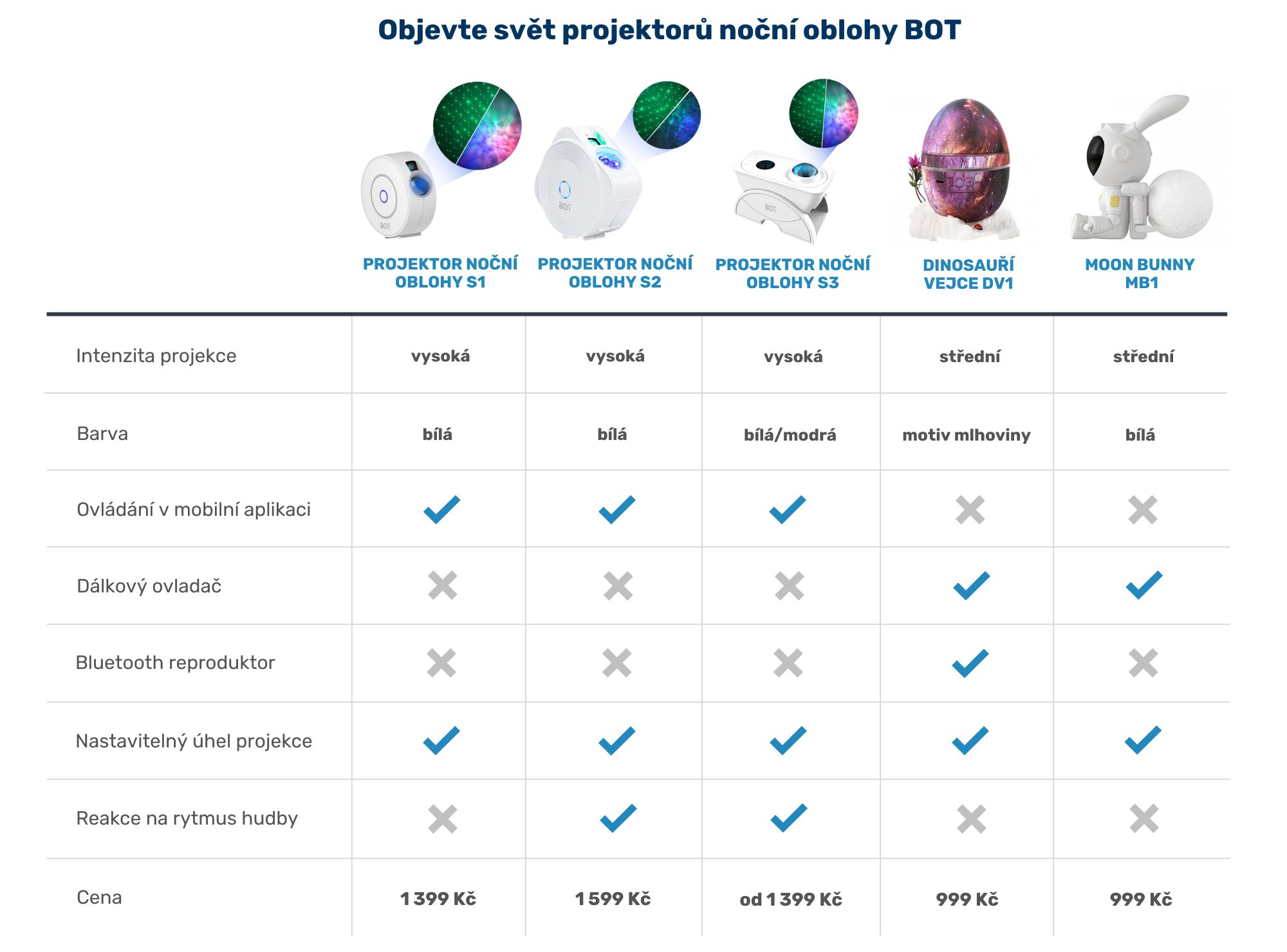 Objevte svět projektorů noční oblohy BOT

| | PROJEKTOR NOČNÍ OBLOHY S1 | PROJEKTOR NOČNÍ OBLOHY S2 | PROJEKTOR NOČNÍ OBLOHY S3 | DINOSAUŘÍ VEJCE DV1 | MOON BUNNY MB1 |
|---|---|---|---|---|---|
| Intenzita projekce | vysoká | vysoká | vysoká | střední | střední |
| Barva | bílá | bílá | bílá/modrá | motiv mlhoviny | bílá |
| Ovládání v mobilní aplikaci | ✓ | ✓ | ✓ | ✗ | ✗ |
| Dálkový ovladač | ✗ | ✗ | ✗ | ✓ | ✓ |
| Bluetooth reproduktor | ✗ | ✗ | ✗ | ✓ | ✗ |
| Nastavitelný úhel projekce | ✓ | ✓ | ✓ | ✓ | ✓ |
| Reakce na rytmus hudby | ✗ | ✓ | ✓ | ✗ | ✗ |
| Cena | 1 399 Kč | 1 599 Kč | od 1 399 Kč | 999 Kč | 999 Kč |